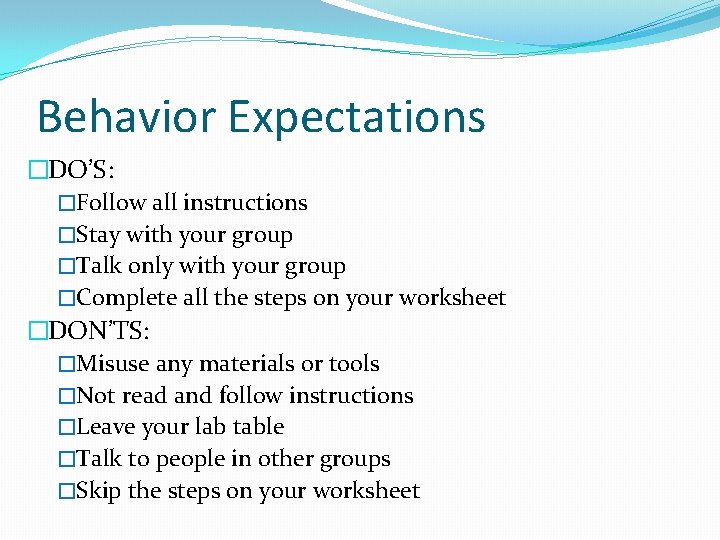 Behavior Expectations

□DO'S:

□Follow all instructions

□Stay with your group

□Talk only with your group

□Complete all the steps on your worksheet

□DON'TS:

□Misuse any materials or tools

□Not read and follow instructions

□Leave your lab table

□Talk to people in other groups

□Skip the steps on your worksheet